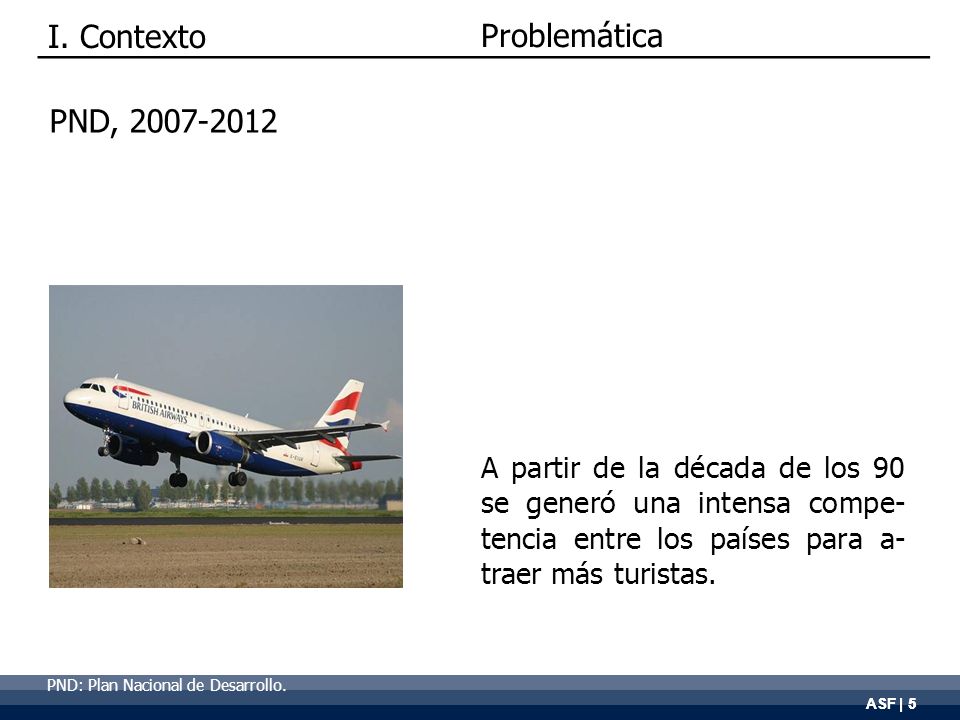 I. Contexto

Problemática

PND, 2007-2012

BRITISH AIRWAYS

A partir de la década de los 90 se generó una intensa competencia entre los países para atraer más turistas.

PND: Plan Nacional de Desarrollo.

ASF | 5